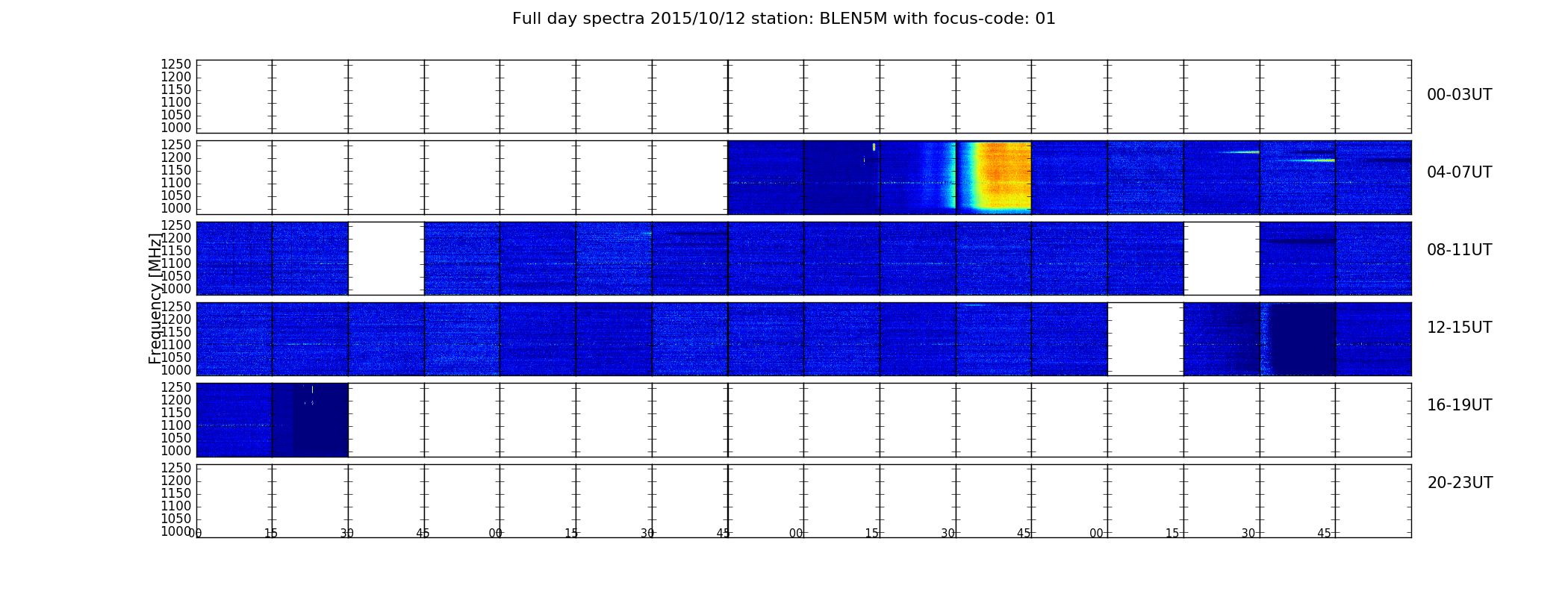 Full day spectra 2015/10/12 station: BLEN5M with focus-code: 01

1250
1200
1150
1100
1050
1000

00-03UT

1250
1200
1150
1100
1050
1000

04-07UT

1250
1200
1150
1100
1050
1000

08-11UT

Frequency [MHz]

1250
1200
1150
1100
1050
1000

12-15UT

1250
1200
1150
1100
1050
1000

16-19UT

1250
1200
1150
1100
1050
1000

20-23UT

00 15 30 45 00 15 30 45 00 15 30 45 00 15 30 45